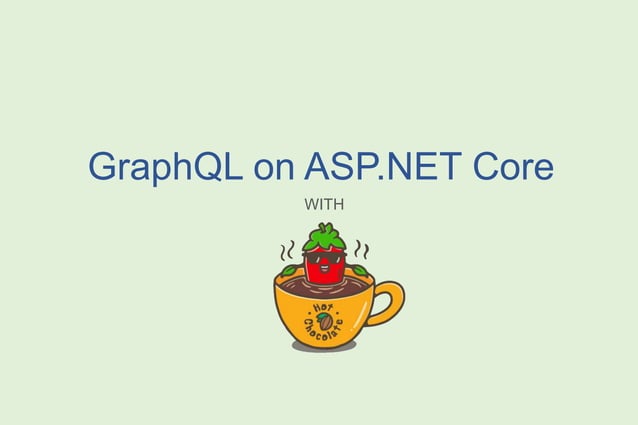 GraphQL on ASP.NET Core

WITH

Hot
Chocolate